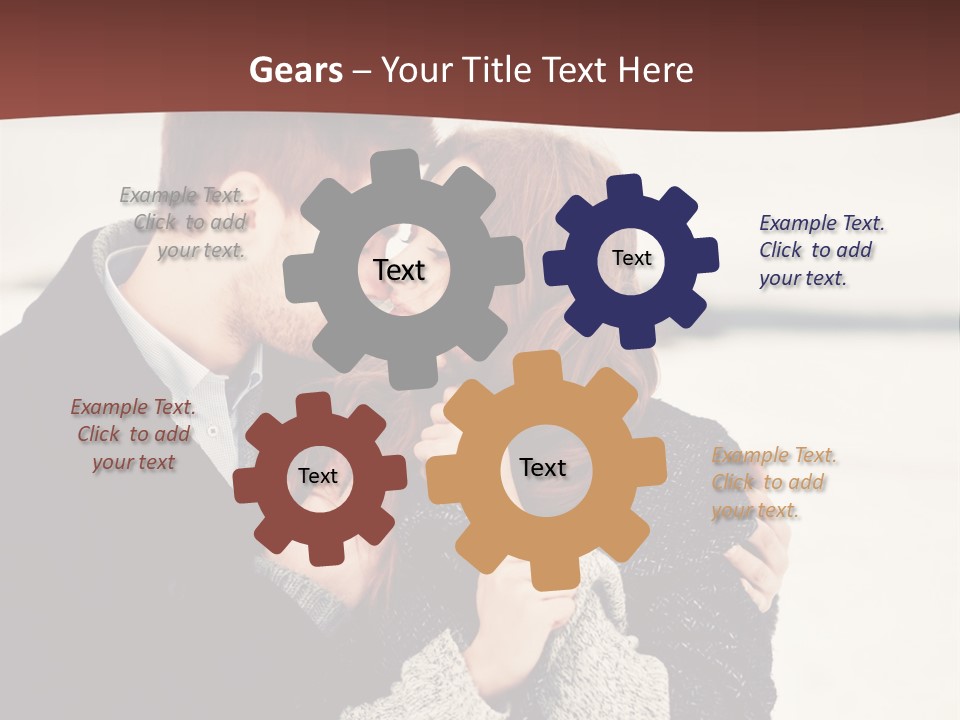 Gears – Your Title Text Here

Example Text. Click to add your text.

Text

Text

Example Text. Click to add your text.

Example Text. Click to add your text

Text

Text

Example Text. Click to add your text.